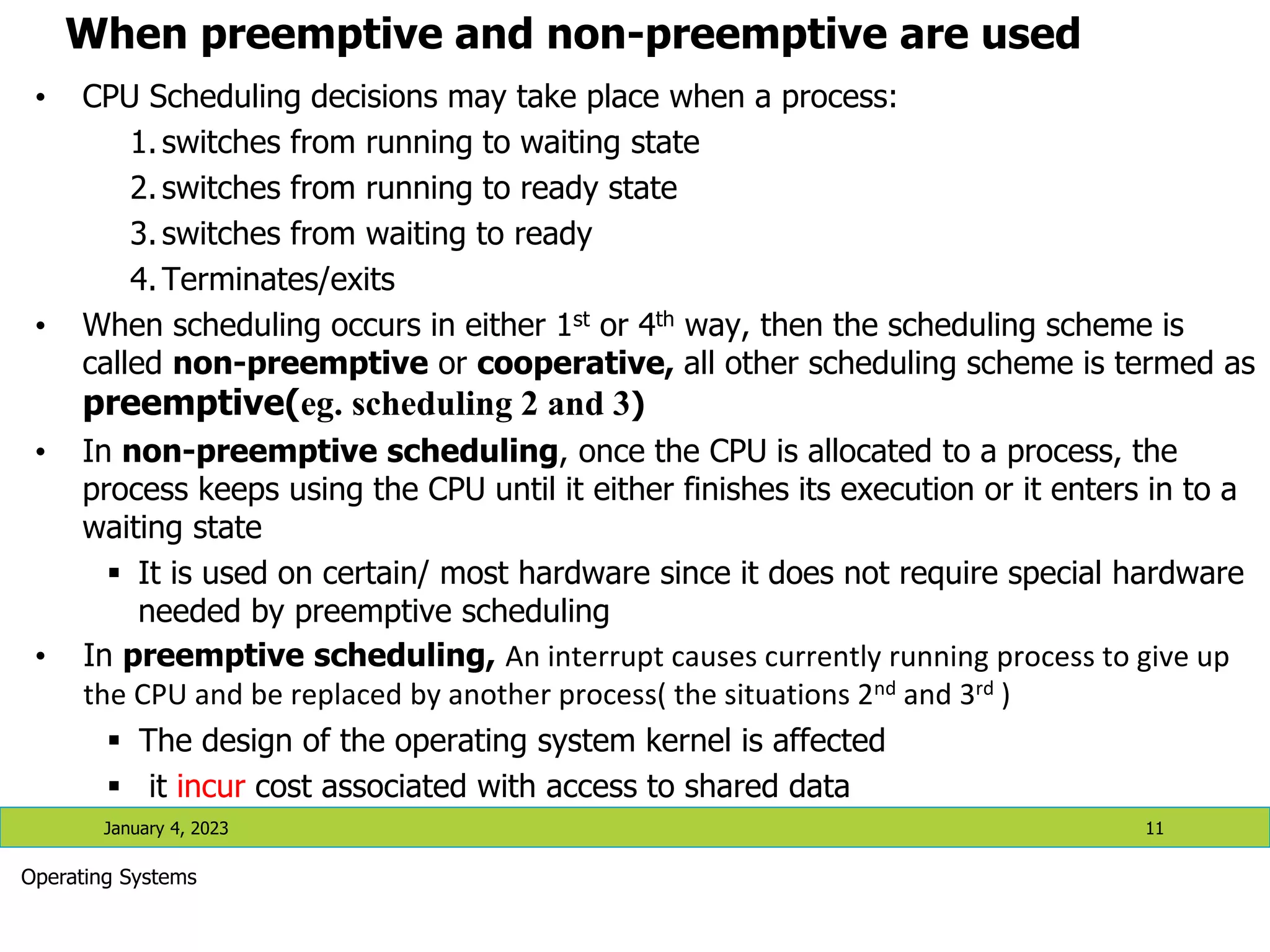 When preemptive and non-preemptive are used

• CPU Scheduling decisions may take place when a process:

1. switches from running to waiting state
2. switches from running to ready state
3. switches from waiting to ready
4. Terminates/exits

• When scheduling occurs in either 1st or 4th way, then the scheduling scheme is called non-preemptive or cooperative, all other scheduling scheme is termed as preemptive(eg. scheduling 2 and 3)

• In non-preemptive scheduling, once the CPU is allocated to a process, the process keeps using the CPU until it either finishes its execution or it enters in to a waiting state

▪ It is used on certain/ most hardware since it does not require special hardware needed by preemptive scheduling

• In preemptive scheduling, An interrupt causes currently running process to give up the CPU and be replaced by another process( the situations 2nd and 3rd )

▪ The design of the operating system kernel is affected

▪ it incur cost associated with access to shared data

January 4, 2023 11

Operating Systems